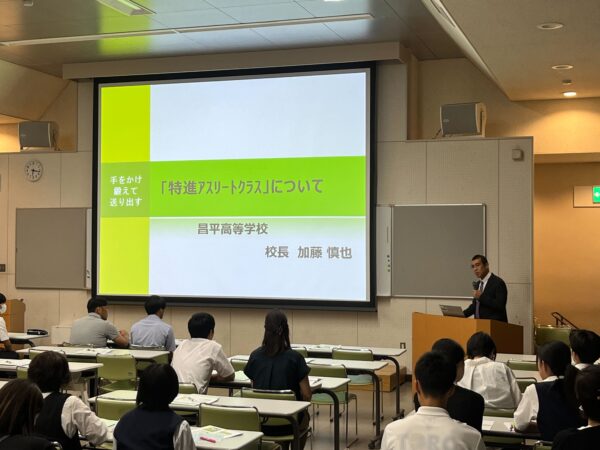 手をかけ
鍛えて
送り出す

「特進アスリートクラス」について

昌平高等学校

校長　加藤 慎也